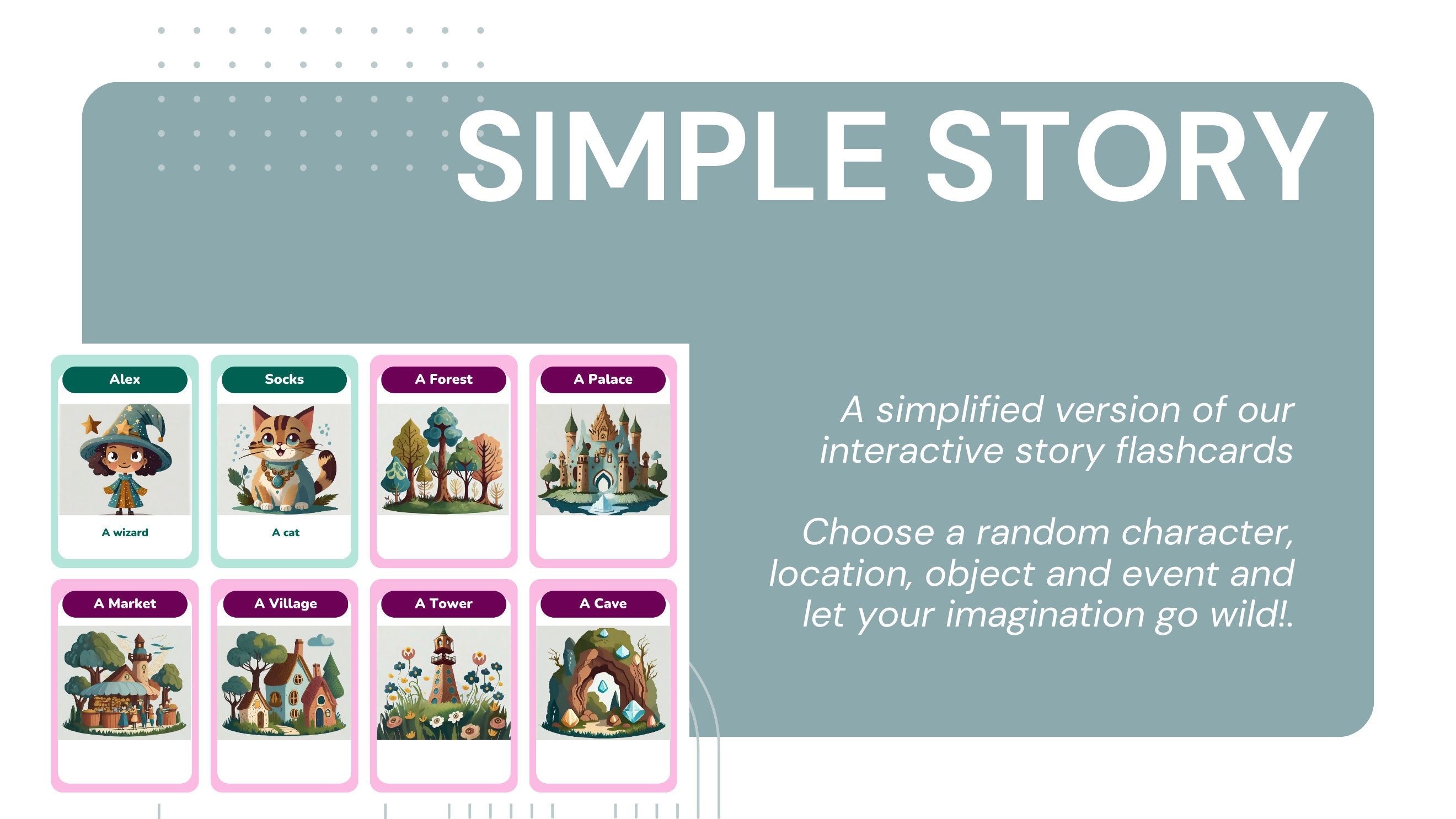 SIMPLE STORY

Alex

A wizard

Socks

A cat

A Forest

A Palace

A Market

A Village

A Tower

A Cave

A simplified version of our interactive story flashcards

Choose a random character, location, object and event and let your imagination go wild!.